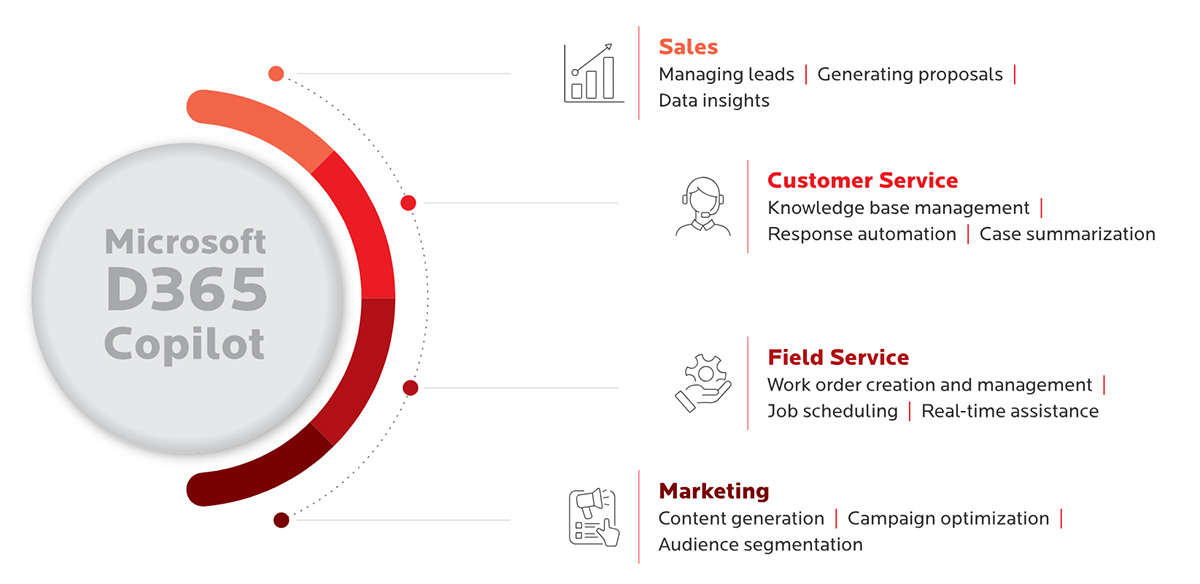 Microsoft D365 Copilot

Sales
Managing leads | Generating proposals | Data insights

Customer Service
Knowledge base management | Response automation | Case summarization

Field Service
Work order creation and management | Job scheduling | Real-time assistance

Marketing
Content generation | Campaign optimization | Audience segmentation